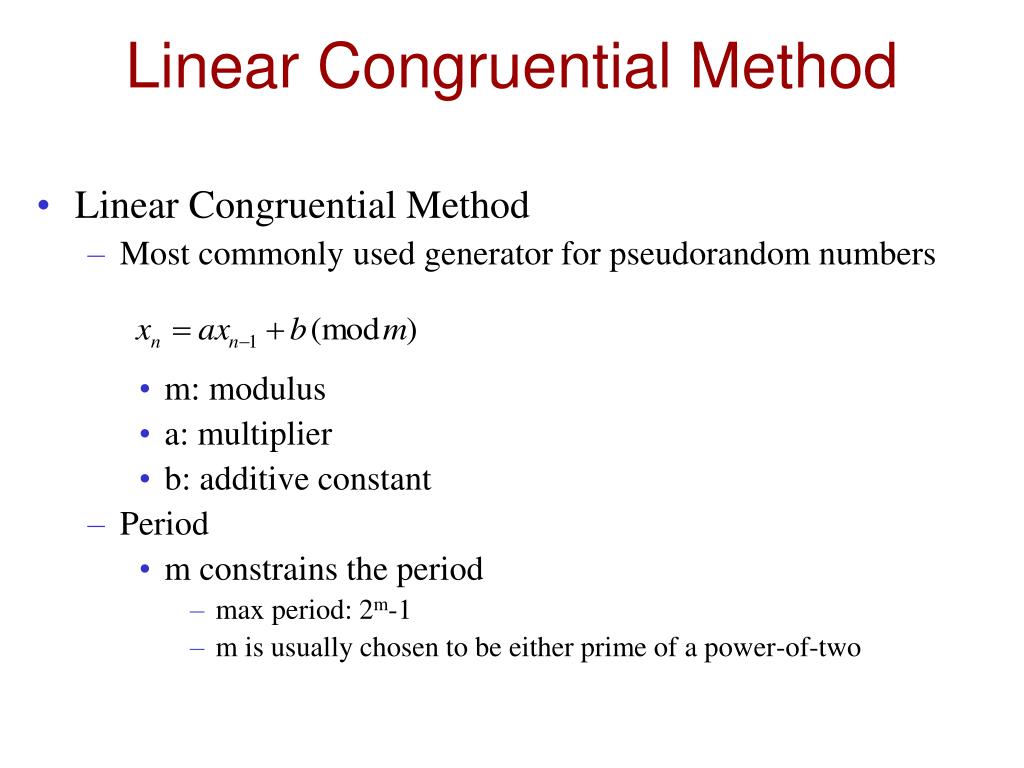 Linear Congruential Method

• Linear Congruential Method
– Most commonly used generator for pseudorandom numbers

$x_n = ax_{n-1} + b \pmod{m}$

• m: modulus
• a: multiplier
• b: additive constant

– Period
• m constrains the period
– max period: $2^m$-1
– m is usually chosen to be either prime of a power-of-two